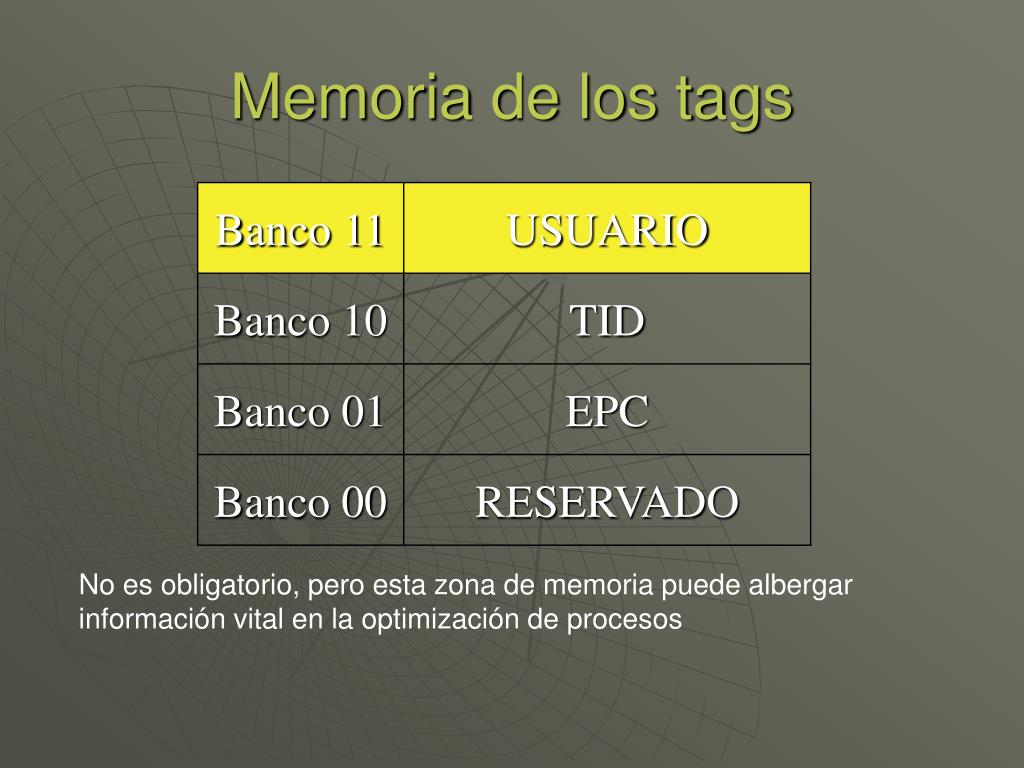 Memoria de los tags

| Banco 11 | USUARIO |
|---|---|
| Banco 10 | TID |
| Banco 01 | EPC |
| Banco 00 | RESERVADO |

No es obligatorio, pero esta zona de memoria puede albergar información vital en la optimización de procesos